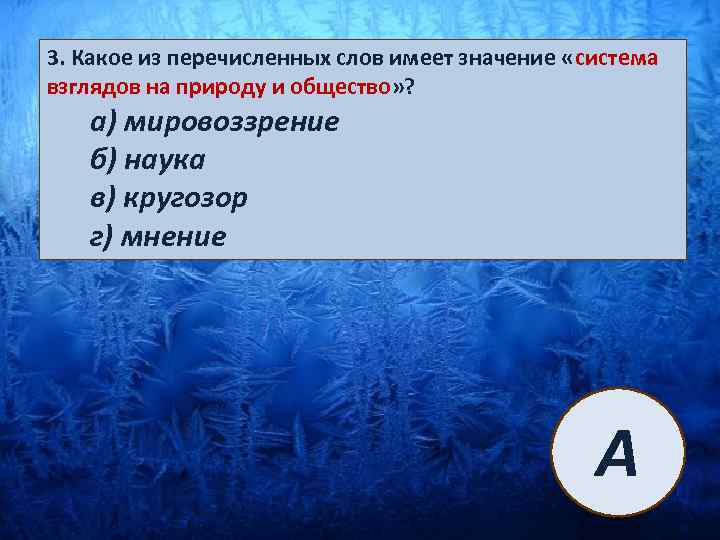 3. Какое из перечисленных слов имеет значение «система взглядов на природу и общество»?

а) мировоззрение
б) наука
в) кругозор
г) мнение

А